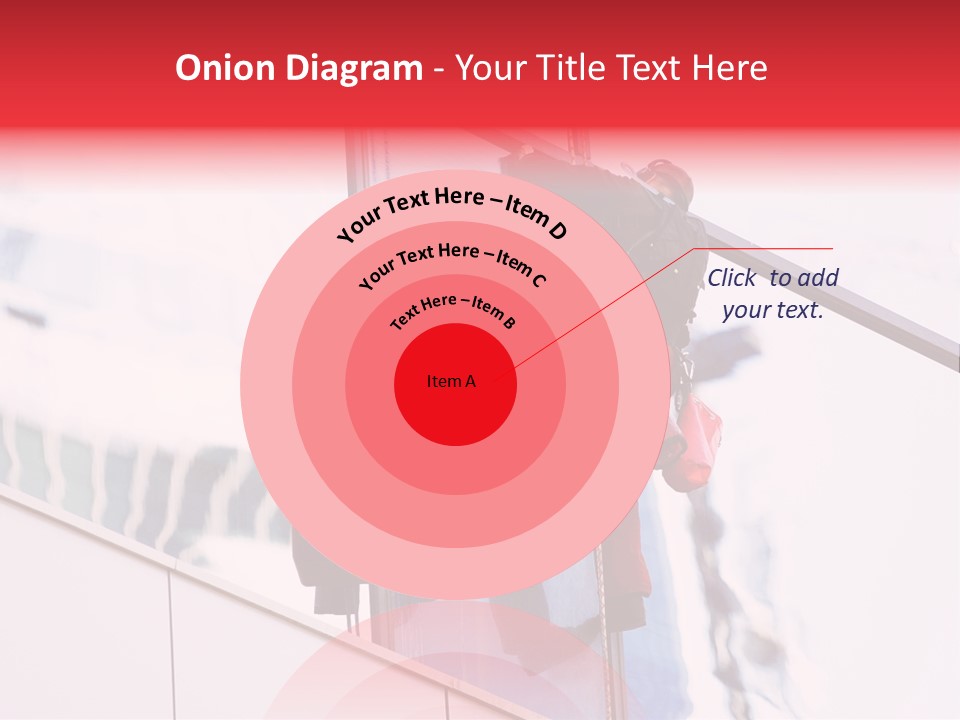 Onion Diagram - Your Title Text Here

Your Text Here – Item D

Your Text Here – Item C

Text Here – Item B

Item A

Click to add your text.